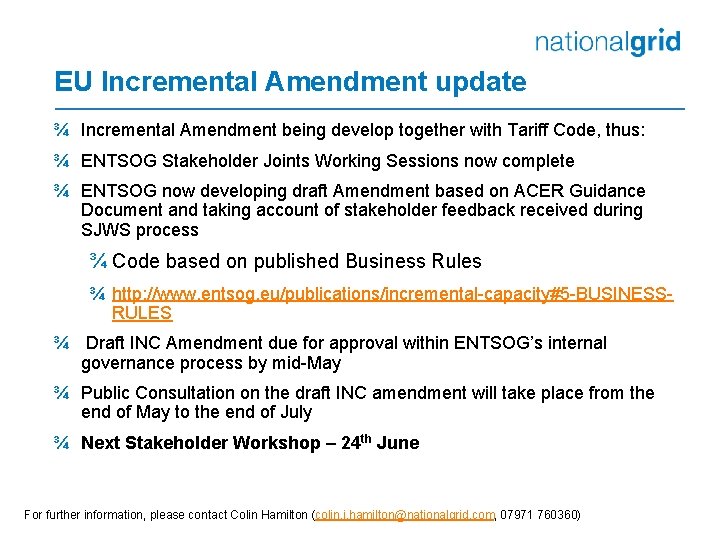 nationalgrid

EU Incremental Amendment update

¾ Incremental Amendment being develop together with Tariff Code, thus:

¾ ENTSOG Stakeholder Joints Working Sessions now complete

¾ ENTSOG now developing draft Amendment based on ACER Guidance Document and taking account of stakeholder feedback received during SJWS process

¾ Code based on published Business Rules

¾ http://www.entsog.eu/publications/incremental-capacity#5-BUSINESS-RULES

¾ Draft INC Amendment due for approval within ENTSOG's internal governance process by mid-May

¾ Public Consultation on the draft INC amendment will take place from the end of May to the end of July

¾ Next Stakeholder Workshop – 24$^{th}$ June

For further information, please contact Colin Hamilton (colin.j.hamilton@nationalgrid.com, 07971 760360)